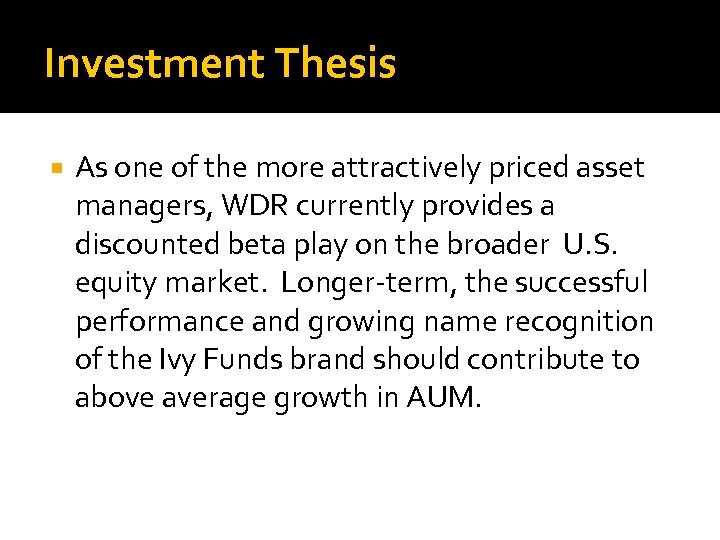 Investment Thesis

As one of the more attractively priced asset managers, WDR currently provides a discounted beta play on the broader U.S. equity market. Longer-term, the successful performance and growing name recognition of the Ivy Funds brand should contribute to above average growth in AUM.